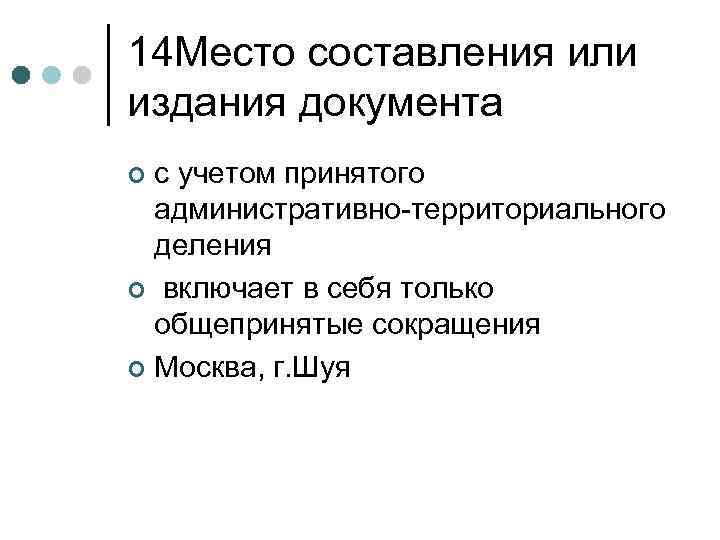 14Место составления или издания документа

с учетом принятого административно-территориального деления

включает в себя только общепринятые сокращения

Москва, г.Шуя